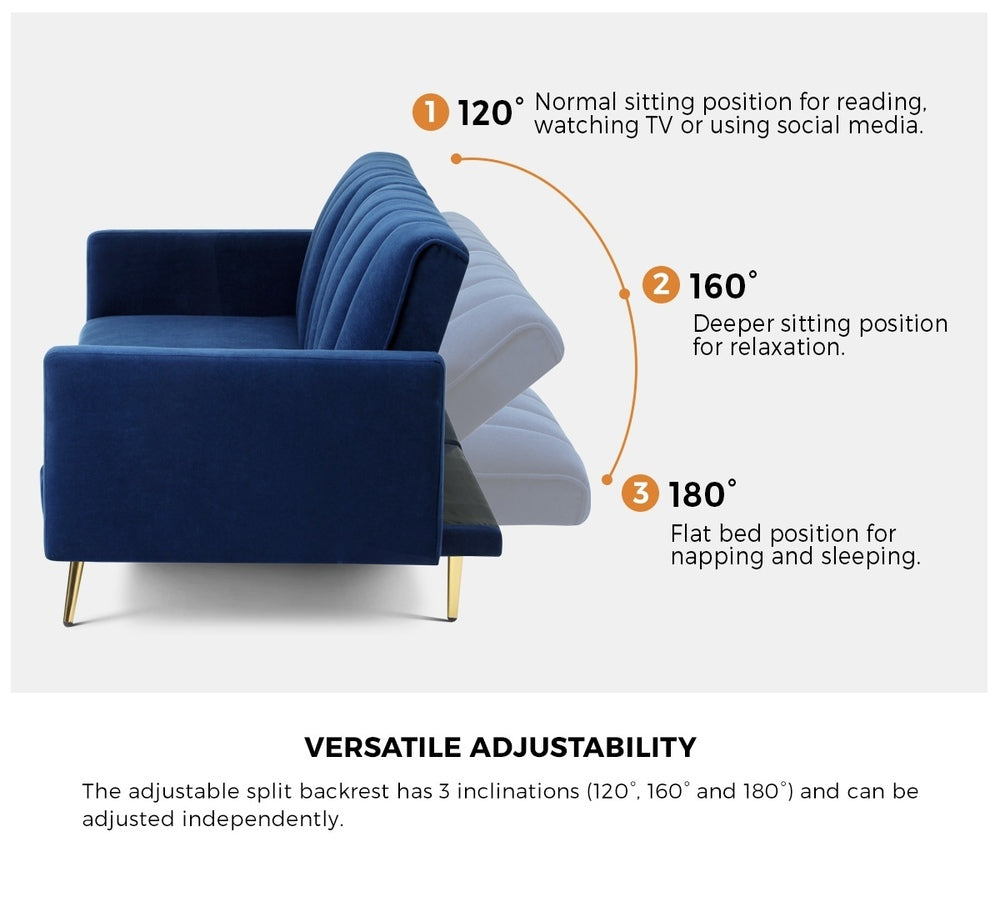 1 120° Normal sitting position for reading, watching TV or using social media.

2 160°

Deeper sitting position for relaxation.

3 180°

Flat bed position for napping and sleeping.

VERSATILE ADJUSTABILITY

The adjustable split backrest has 3 inclinations (120°, 160° and 180°) and can be adjusted independently.